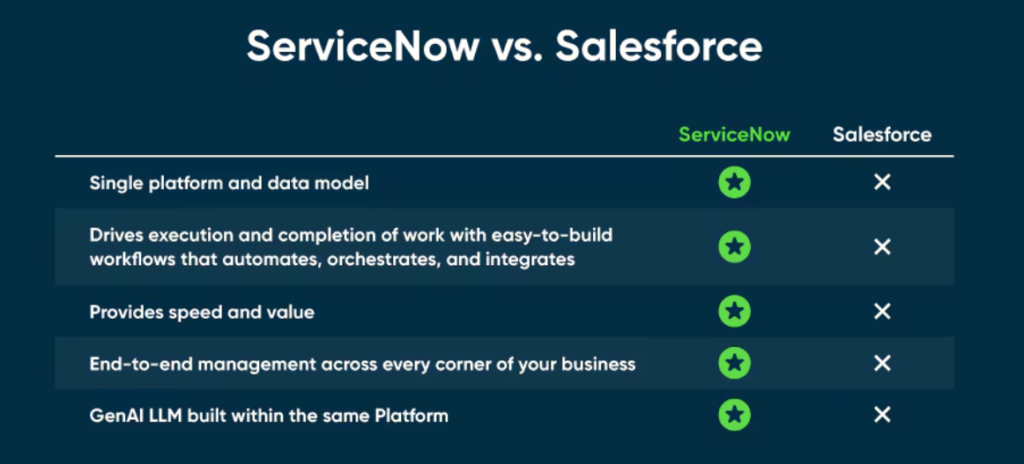 ServiceNow vs. Salesforce

| | ServiceNow | Salesforce |
|---|---|---|
| Single platform and data model | ★ | ✕ |
| Drives execution and completion of work with easy-to-build workflows that automates, orchestrates, and integrates | ★ | ✕ |
| Provides speed and value | ★ | ✕ |
| End-to-end management across every corner of your business | ★ | ✕ |
| GenAI LLM built within the same Platform | ★ | ✕ |